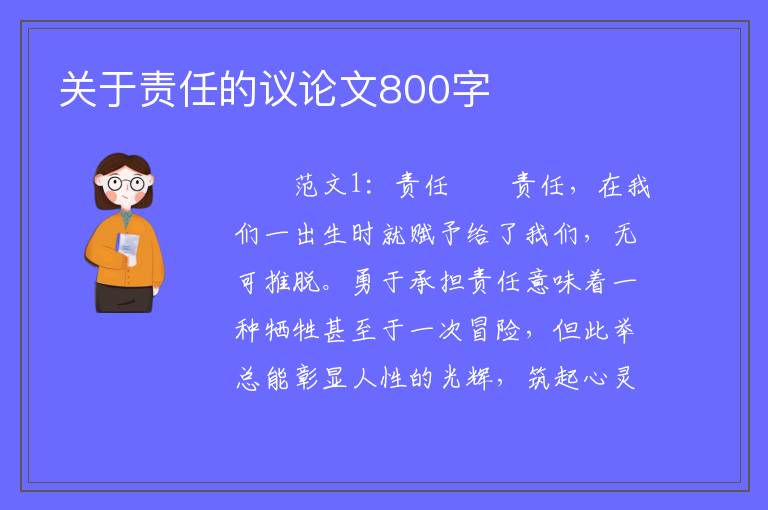 关于责任的议论文800字

范文1：责任　　责任，在我们一出生时就赋予给了我们，无可推脱。勇于承担责任意味着一种牺牲甚至于一次冒险，但此举总能彰显人性的光辉，筑起心灵